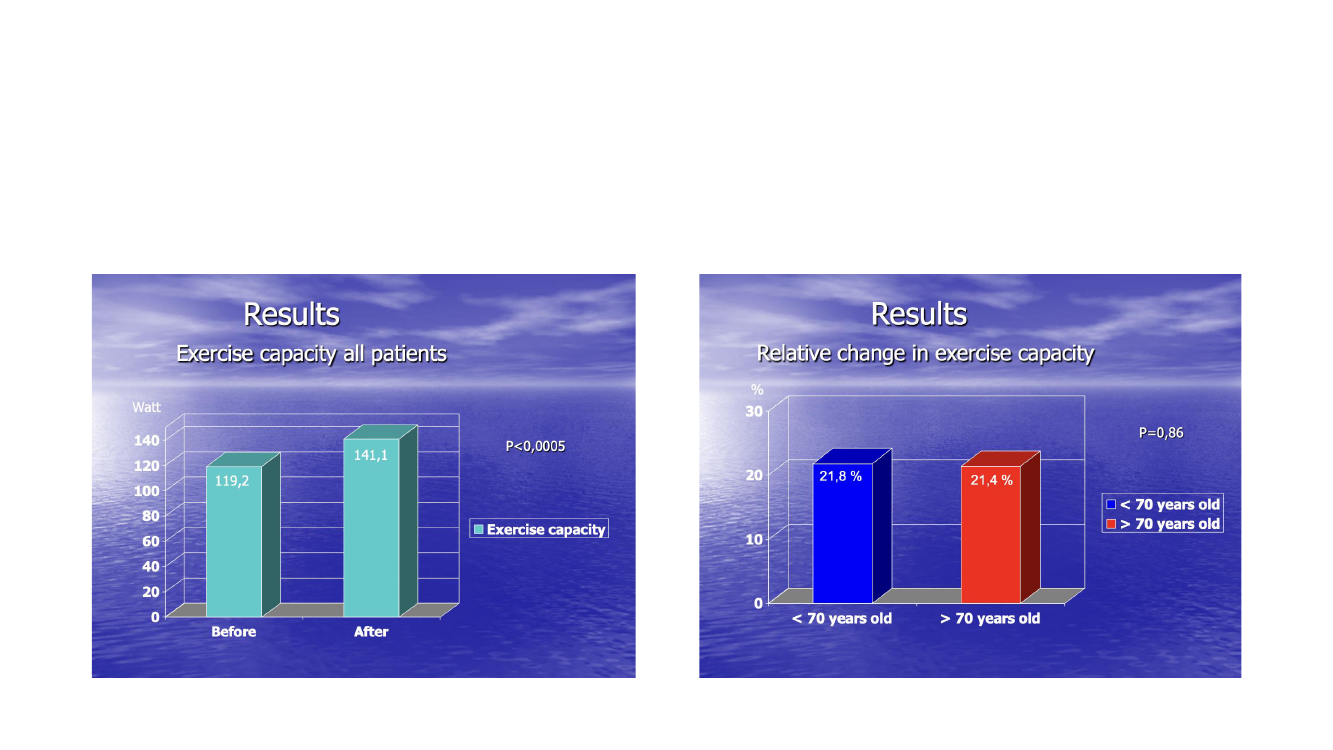 Results

Exercise capacity all patients

Watt

140
120
100
80
60
40
20
0

119,2

141,1

Before

After

P<0,0005

Exercise capacity

Results

Relative change in exercise capacity

%

30
20
10
0

21,8 %

21,4 %

< 70 years old

> 70 years old

P=0,86

< 70 years old
> 70 years old